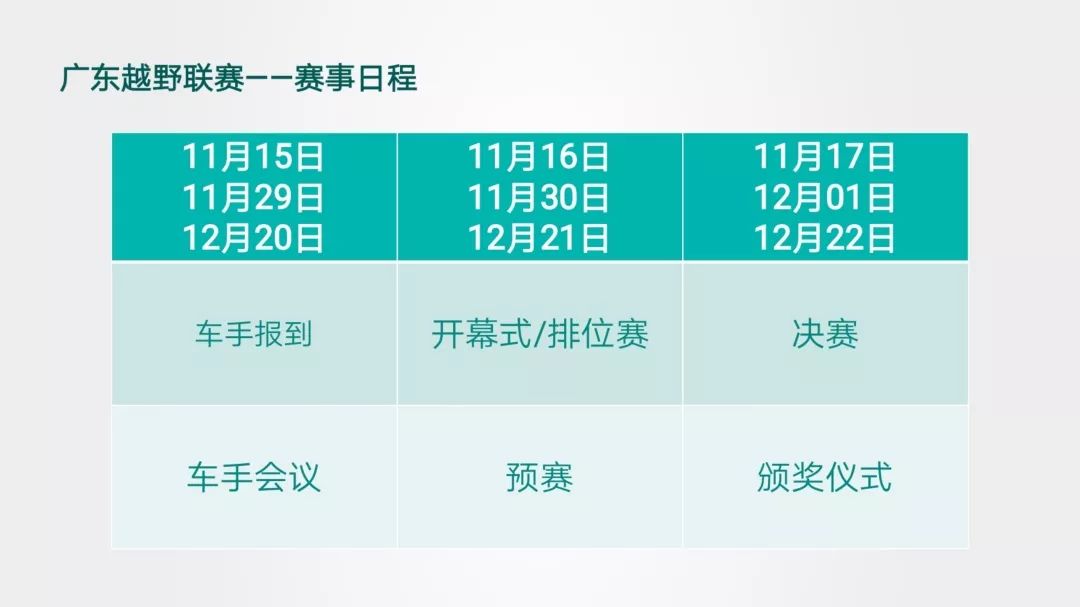 广东越野联赛——赛事日程

| 11月15日 11月29日 12月20日 | 11月16日 11月30日 12月21日 | 11月17日 12月01日 12月22日 |
|---|---|---|
| 车手报到 | 开幕式/排位赛 | 决赛 |
| 车手会议 | 预赛 | 颁奖仪式 |